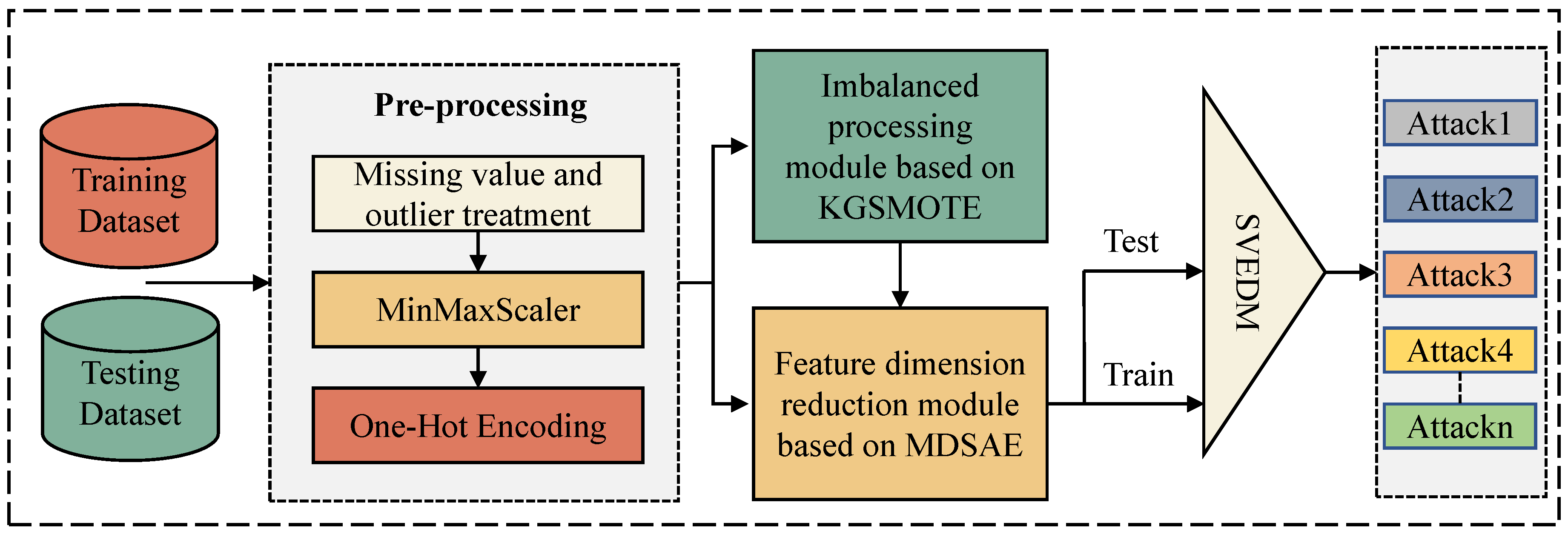 Training Dataset

Testing Dataset

Pre-processing

Missing value and outlier treatment

MinMaxScaler

One-Hot Encoding

Imbalanced processing module based on KGSMOTE

Feature dimension reduction module based on MDSAE

Test

Train

SVEDM

Attack1

Attack2

Attack3

Attack4

Attackn